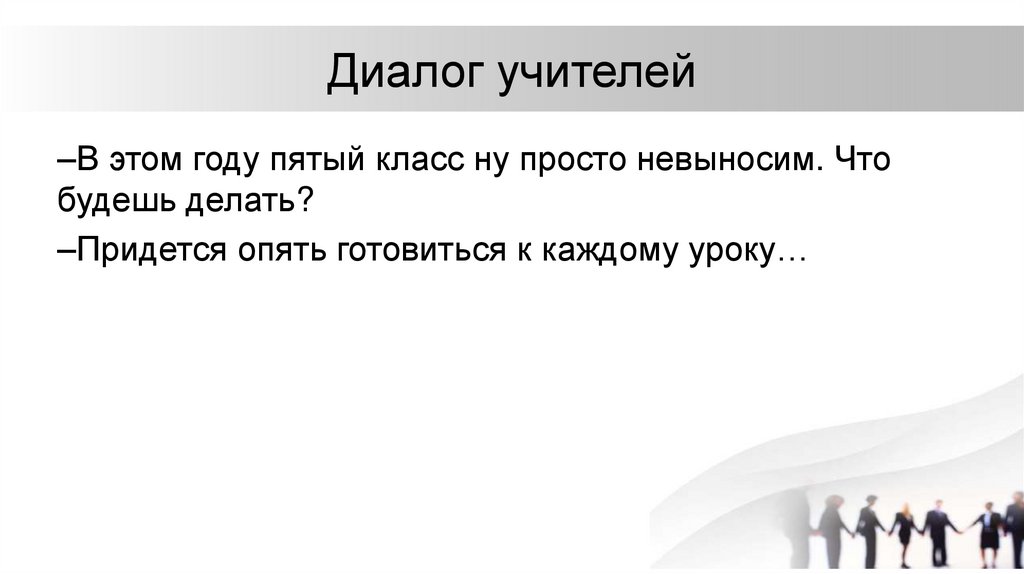 Диалог учителей

–В этом году пятый класс ну просто невыносим. Что будешь делать?

–Придется опять готовиться к каждому уроку…